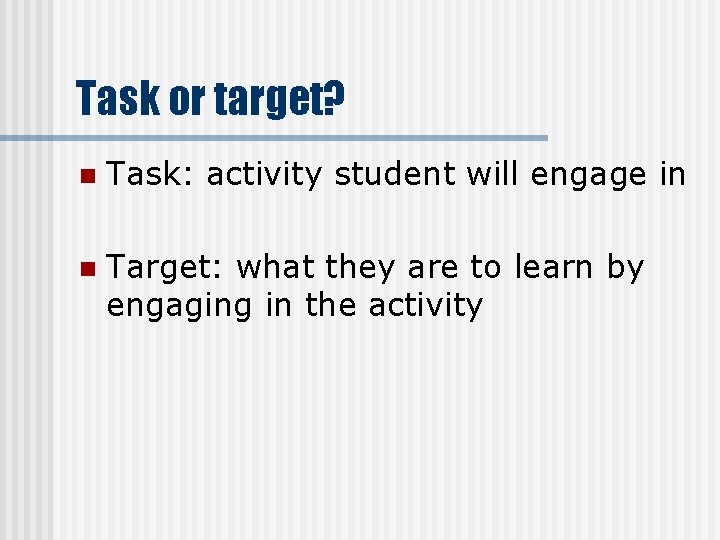 Task or target?

- Task: activity student will engage in

- Target: what they are to learn by engaging in the activity